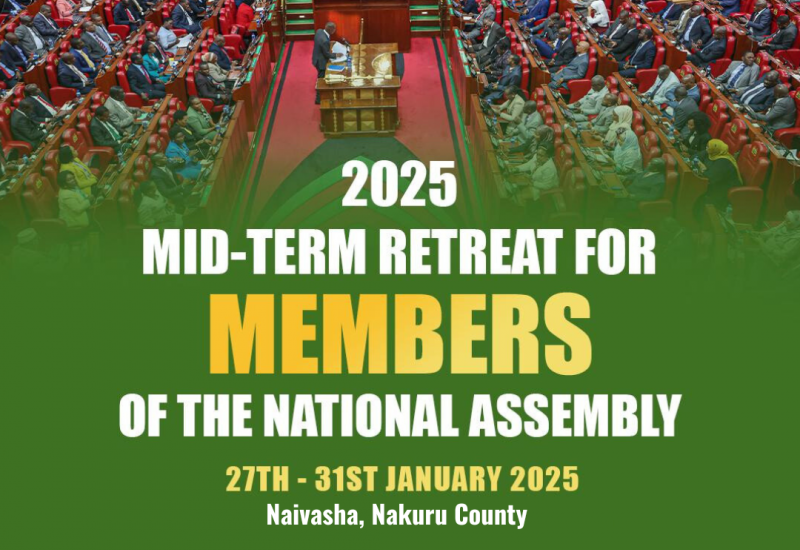 2025

MID-TERM RETREAT FOR

MEMBERS

OF THE NATIONAL ASSEMBLY

27TH - 31ST JANUARY 2025

Naivasha, Nakuru County